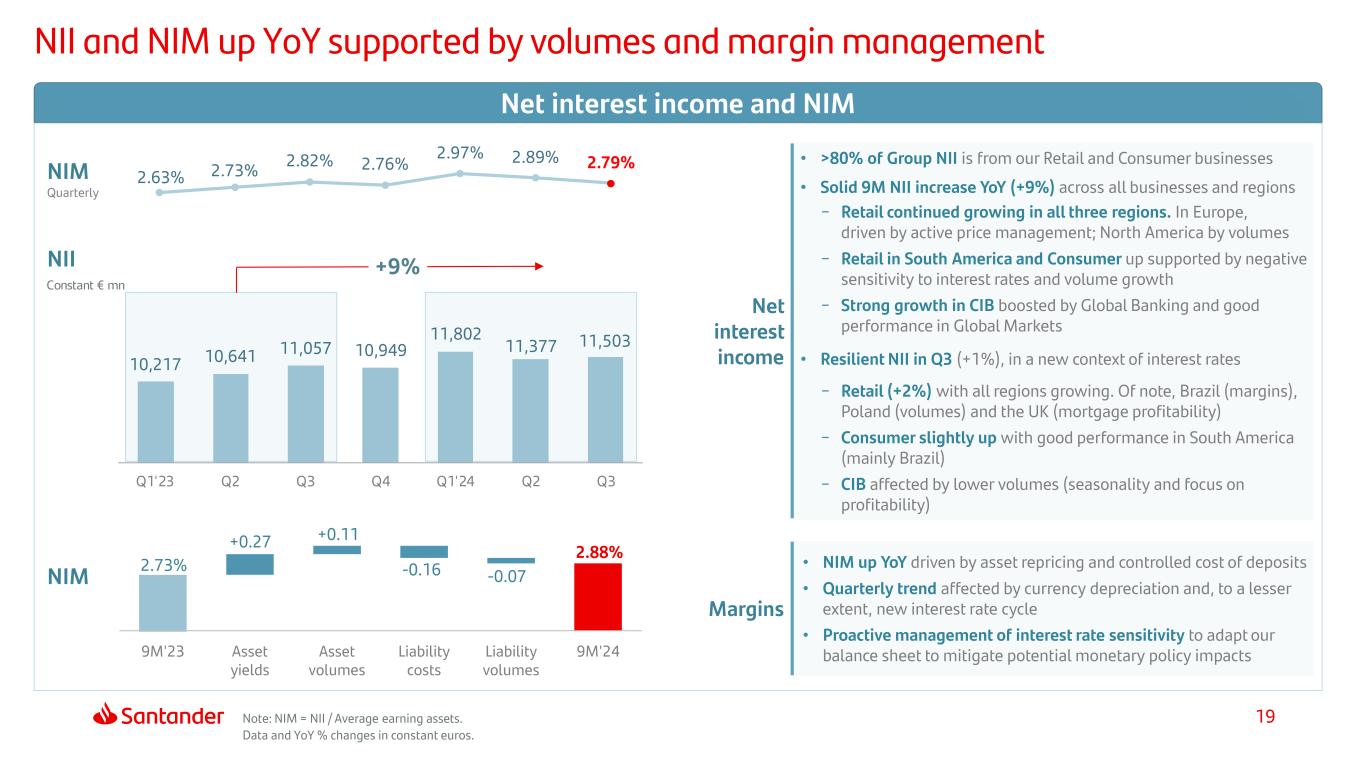 NII and NIM up YoY supported by volumes and margin management

Net interest income and NIM

NIM
Quarterly

2.63% 2.73% 2.82% 2.76% 2.97% 2.89% 2.79%

NII
Constant € mn

+9%

10,217 10,641 11,057 10,949 11,802 11,377 11,503

Q1'23 Q2 Q3 Q4 Q1'24 Q2 Q3

NIM

2.73% +0.27 +0.11 -0.16 -0.07 2.88%

9M'23 Asset yields Asset volumes Liability costs Liability volumes 9M'24

Net interest income

• >80% of Group NII is from our Retail and Consumer businesses
• Solid 9M NII increase YoY (+9%) across all businesses and regions
− Retail continued growing in all three regions. In Europe, driven by active price management; North America by volumes
− Retail in South America and Consumer up supported by negative sensitivity to interest rates and volume growth
− Strong growth in CIB boosted by Global Banking and good performance in Global Markets
• Resilient NII in Q3 (+1%), in a new context of interest rates
− Retail (+2%) with all regions growing. Of note, Brazil (margins), Poland (volumes) and the UK (mortgage profitability)
− Consumer slightly up with good performance in South America (mainly Brazil)
− CIB affected by lower volumes (seasonality and focus on profitability)

Margins

• NIM up YoY driven by asset repricing and controlled cost of deposits
• Quarterly trend affected by currency depreciation and, to a lesser extent, new interest rate cycle
• Proactive management of interest rate sensitivity to adapt our balance sheet to mitigate potential monetary policy impacts

Santander

Note: NIM = NII / Average earning assets.
Data and YoY % changes in constant euros.

19